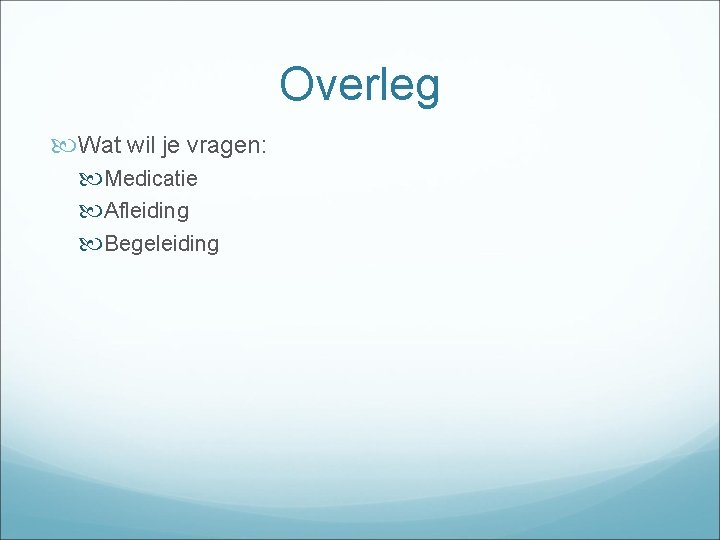 Overleg

Wat wil je vragen:

Medicatie

Afleiding

Begeleiding